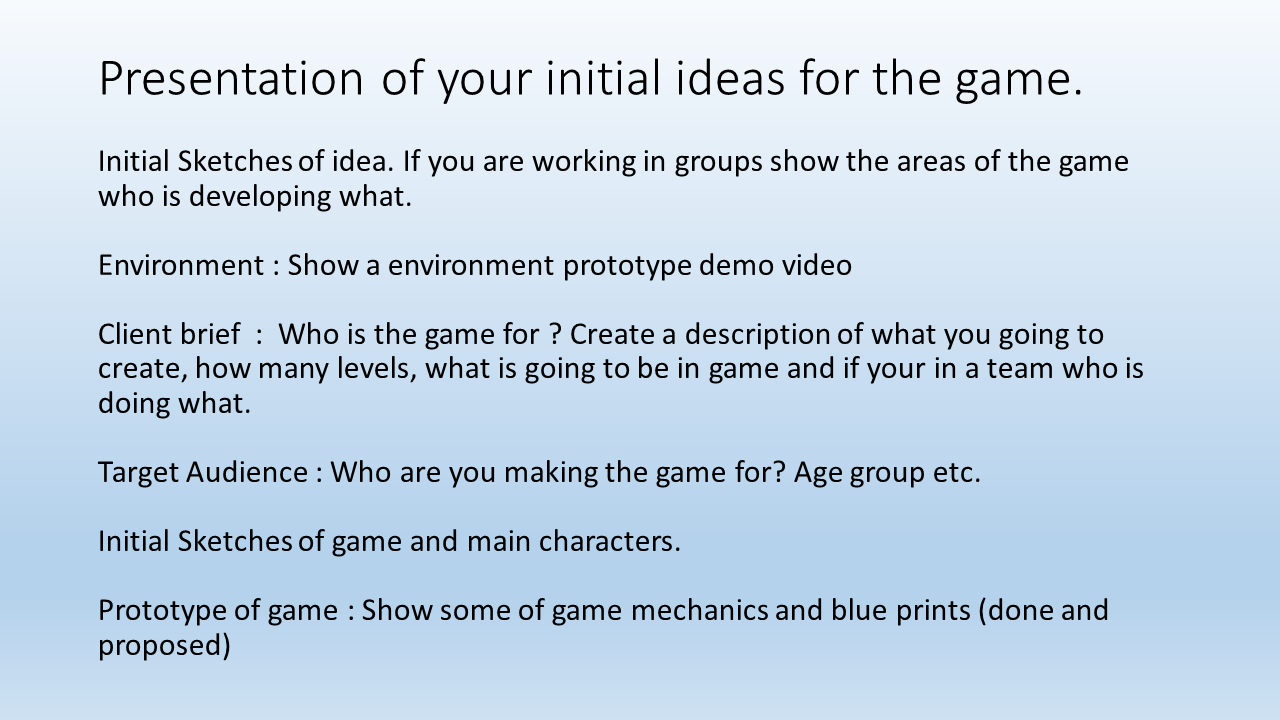 Presentation of your initial ideas for the game.

Initial Sketches of idea. If you are working in groups show the areas of the game who is developing what.

Environment : Show a environment prototype demo video

Client brief : Who is the game for ? Create a description of what you going to create, how many levels, what is going to be in game and if your in a team who is doing what.

Target Audience : Who are you making the game for? Age group etc.

Initial Sketches of game and main characters.

Prototype of game : Show some of game mechanics and blue prints (done and proposed)